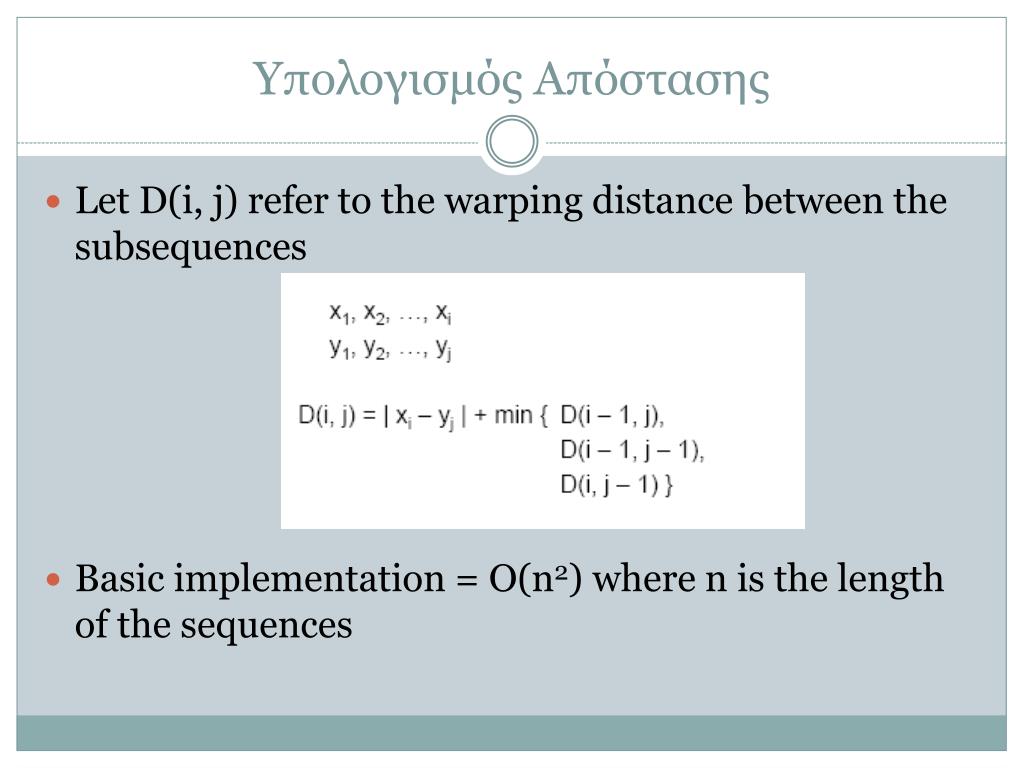 Υπολογισμός Απόστασης

Let D(i, j) refer to the warping distance between the subsequences

$x_1, x_2, \ldots, x_i$
$y_1, y_2, \ldots, y_j$

$D(i, j) = | x_i - y_j | + \min \{ D(i-1, j), D(i-1, j-1), D(i, j-1) \}$

Basic implementation = $O(n^2)$ where n is the length of the sequences